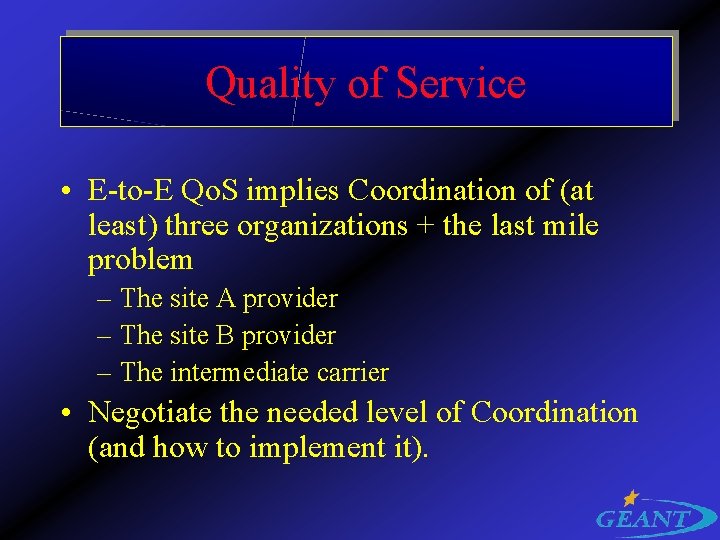 Quality of Service

• E-to-E QoS implies Coordination of (at least) three organizations + the last mile problem
– The site A provider
– The site B provider
– The intermediate carrier
• Negotiate the needed level of Coordination (and how to implement it).

GEANT